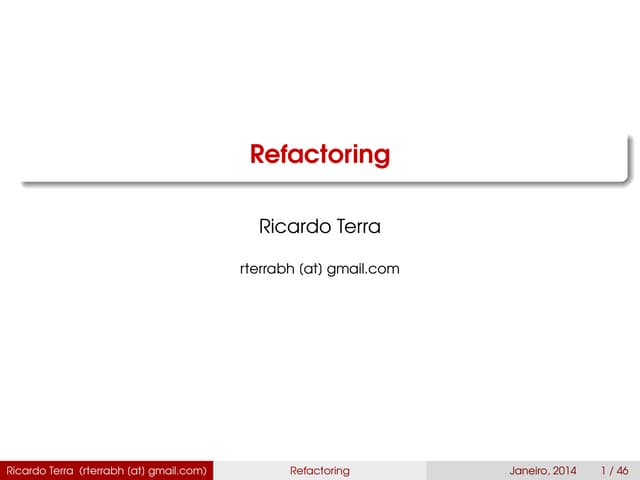 Refactoring

Ricardo Terra

rterrabh (at) gmail.com

Ricardo Terra (rterrabh (at) gmail.com) Refactoring Janeiro, 2014 1 / 46